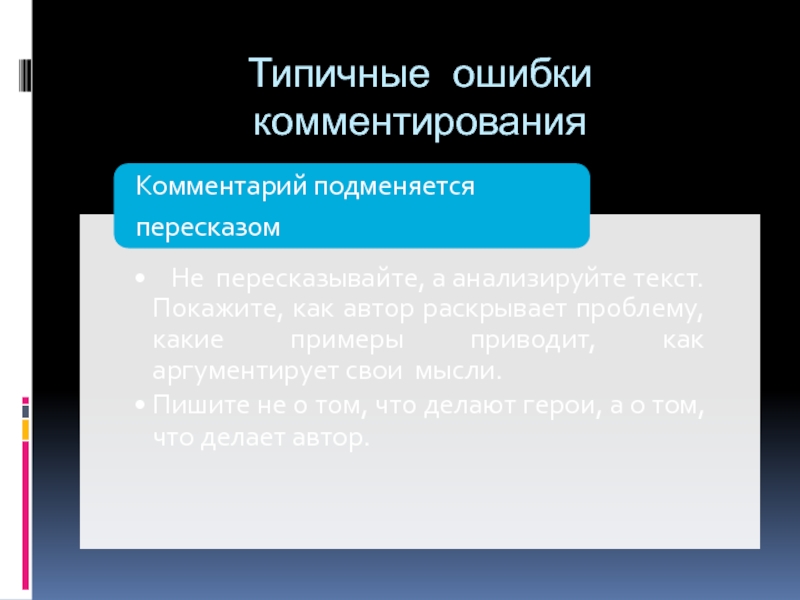 Типичные ошибки комментирования

Комментарий подменяется пересказом

• Не пересказывайте, а анализируйте текст. Покажите, как автор раскрывает проблему, какие примеры приводит, как аргументирует свои мысли.
• Пишите не о том, что делают герои, а о том, что делает автор.